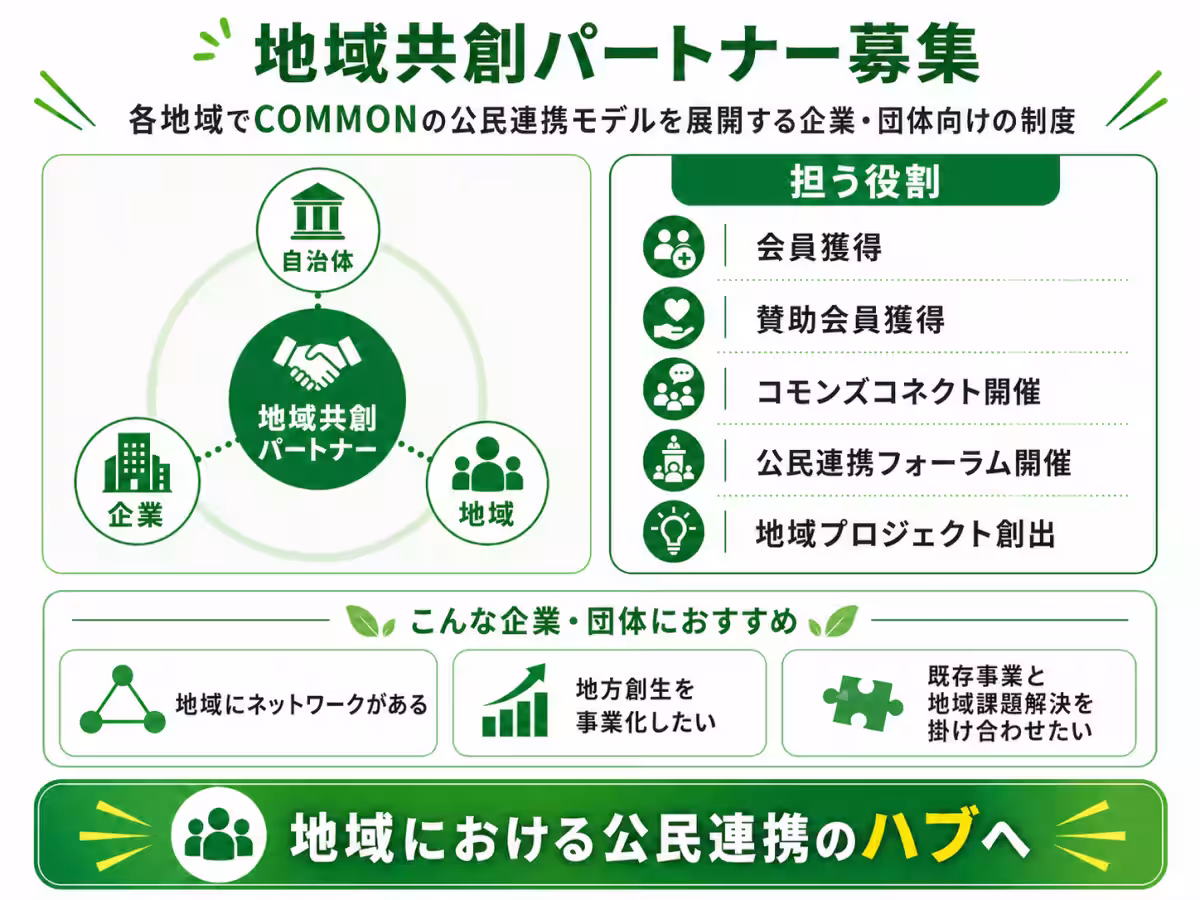 地域共創パートナー募集

各地域でCOMMONの公民連携モデルを展開する企業・団体向けの制度

自治体

地域共創パートナー

企業

地域

担う役割

会員獲得

賛助会員獲得

コモンズコネクト開催

公民連携フォーラム開催

地域プロジェクト創出

こんな企業・団体におすすめ

地域にネットワークがある

地方創生を事業化したい

既存事業と地域課題解決を掛け合わせたい

地域における公民連携のハブへ